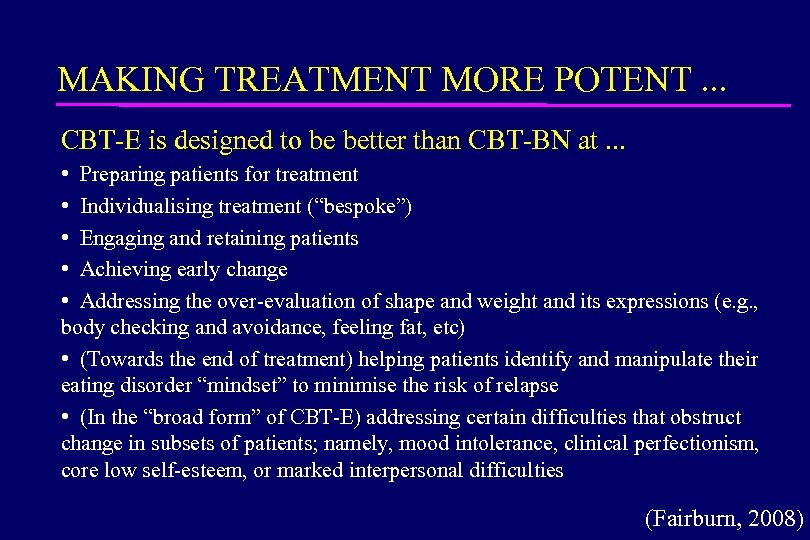 MAKING TREATMENT MORE POTENT ...

CBT-E is designed to be better than CBT-BN at ...

• Preparing patients for treatment

• Individualising treatment (“bespoke”)

• Engaging and retaining patients

• Achieving early change

• Addressing the over-evaluation of shape and weight and its expressions (e.g., body checking and avoidance, feeling fat, etc)

• (Towards the end of treatment) helping patients identify and manipulate their eating disorder “mindset” to minimise the risk of relapse

• (In the “broad form” of CBT-E) addressing certain difficulties that obstruct change in subsets of patients; namely, mood intolerance, clinical perfectionism, core low self-esteem, or marked interpersonal difficulties

(Fairburn, 2008)